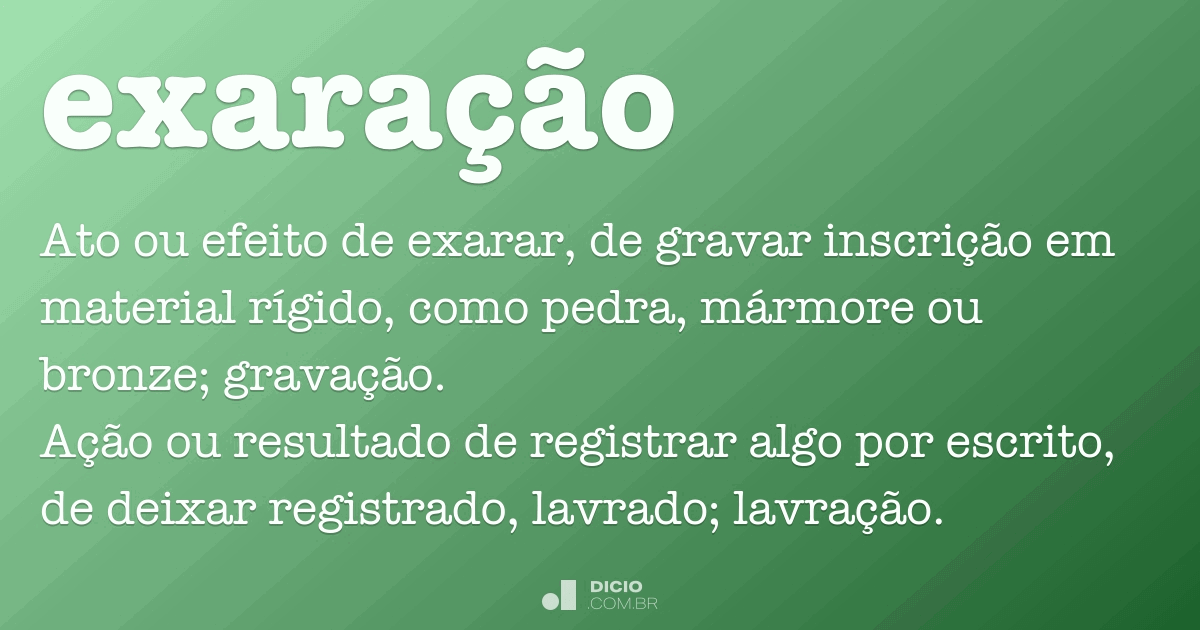 exaração

Ato ou efeito de exarar, de gravar inscrição em material rígido, como pedra, mármore ou bronze; gravação.
Ação ou resultado de registrar algo por escrito, de deixar registrado, lavrado; lavração.

DICIO .COM.BR